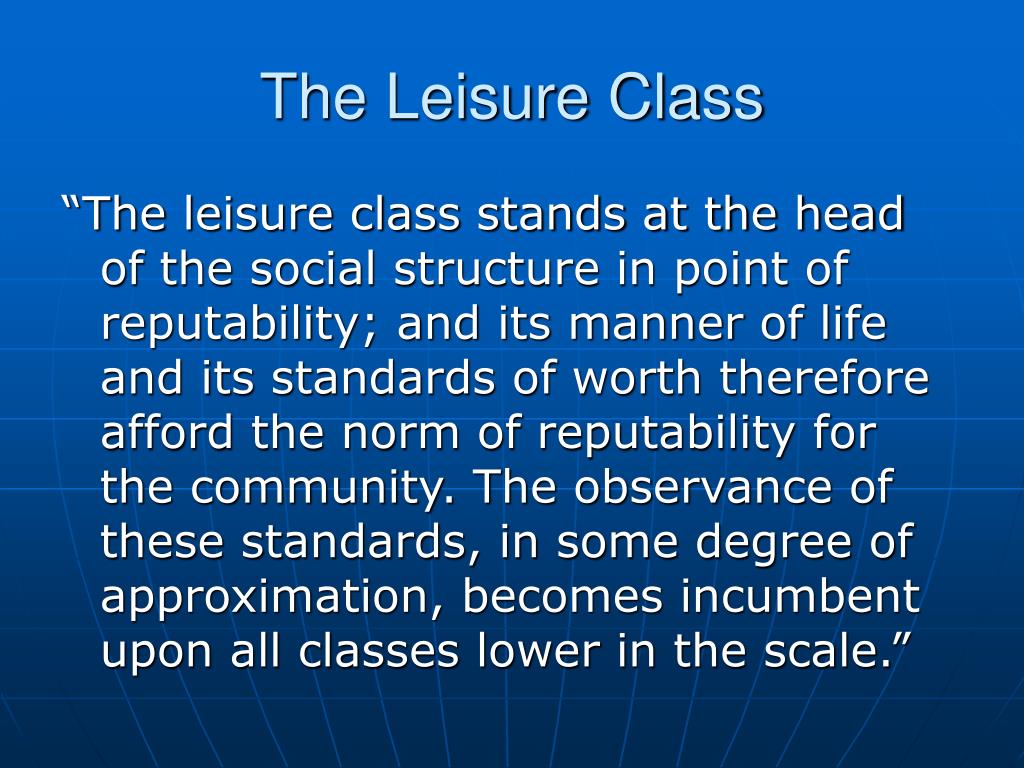 The Leisure Class

“The leisure class stands at the head of the social structure in point of reputability; and its manner of life and its standards of worth therefore afford the norm of reputability for the community. The observance of these standards, in some degree of approximation, becomes incumbent upon all classes lower in the scale.”